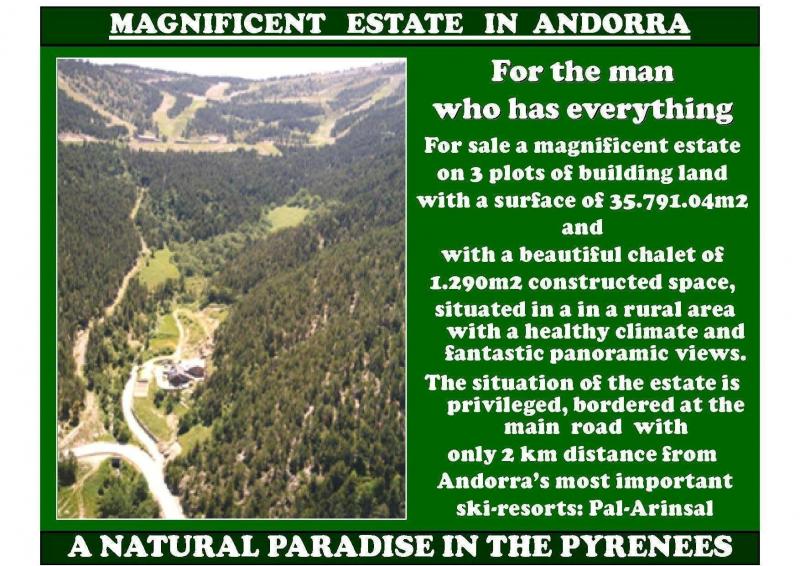 MAGNIFICENT ESTATE IN ANDORRA

For the man who has everything

For sale a magnificent estate on 3 plots of building land with a surface of 35.791.04m2 and with a beautiful chalet of 1.290m2 constructed space, situated in a in a rural area with a healthy climate and fantastic panoramic views. The situation of the estate is privileged, bordered at the main road with only 2 km distance from Andorra's most important ski-resorts: Pal-Arinsal

A NATURAL PARADISE IN THE PYRENEES